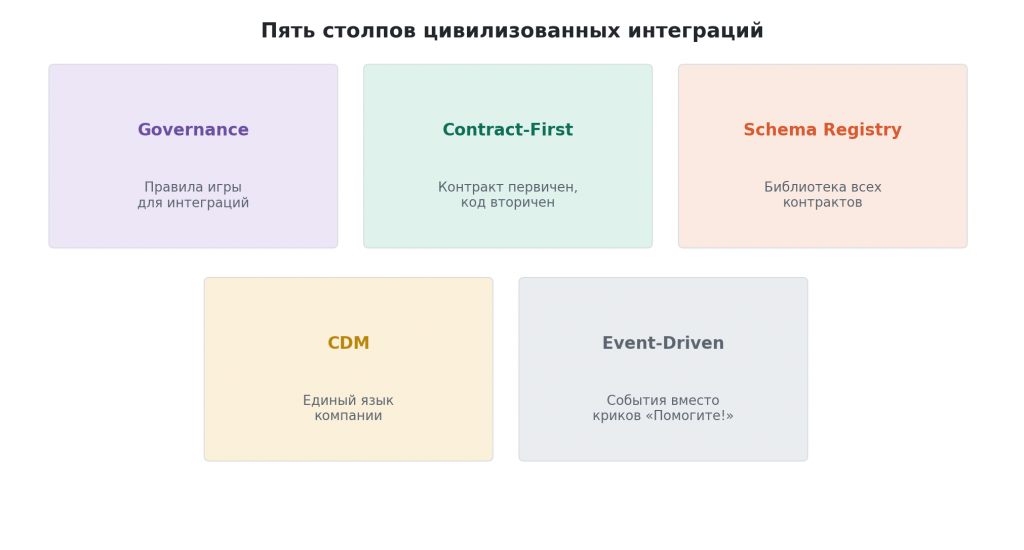 Пять столпов цивилизованных интеграций

Governance

Правила игры для интеграций

Contract-First

Контракт первичен, код вторичен

Schema Registry

Библиотека всех контрактов

CDM

Единый язык компании

Event-Driven

События вместо криков «Помогите!»